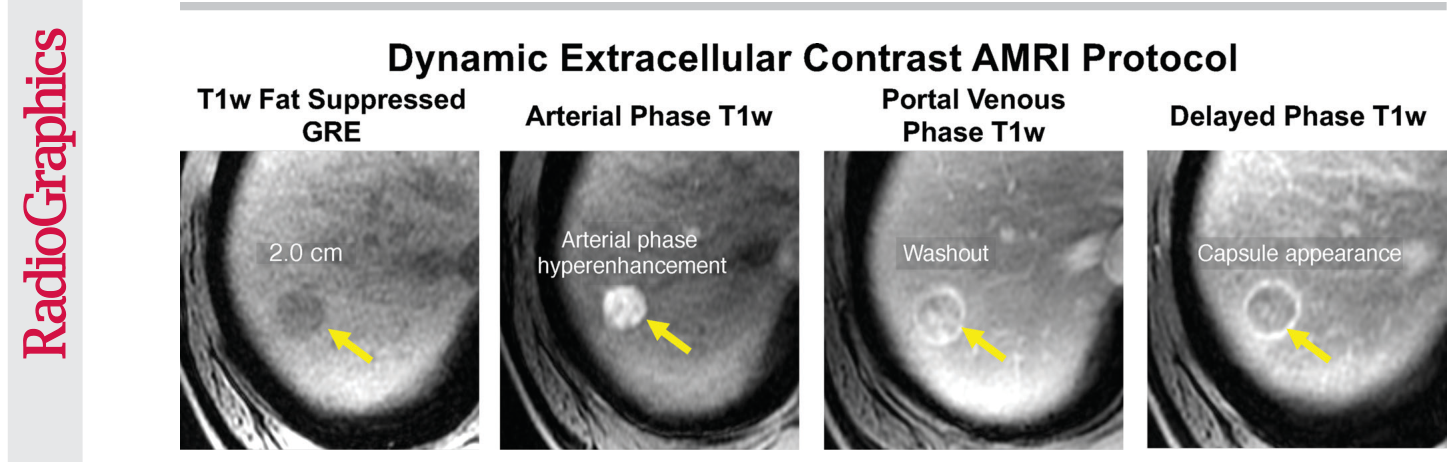 RadioGraphics

Dynamic Extracellular Contrast AMRI Protocol

T1w Fat Suppressed GRE

2.0 cm

Arterial Phase T1w

Arterial phase hyperenhancement

Portal Venous Phase T1w

Washout

Delayed Phase T1w

Capsule appearance